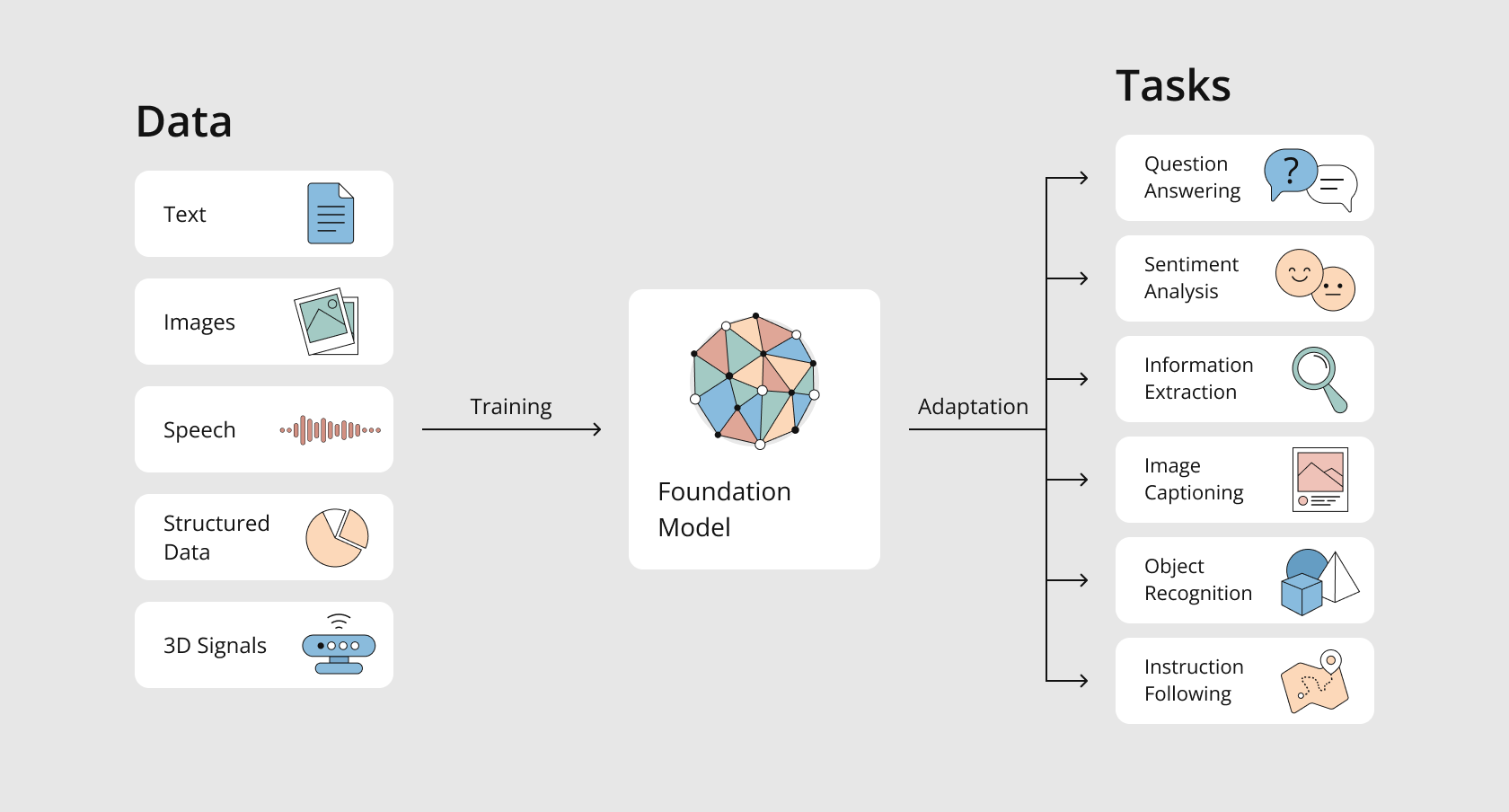 Data

Text

Images

Speech

Structured Data

3D Signals

Training

Foundation Model

Adaptation

Tasks

Question Answering

?

Sentiment Analysis

Information Extraction

Image Captioning

Object Recognition

Instruction Following